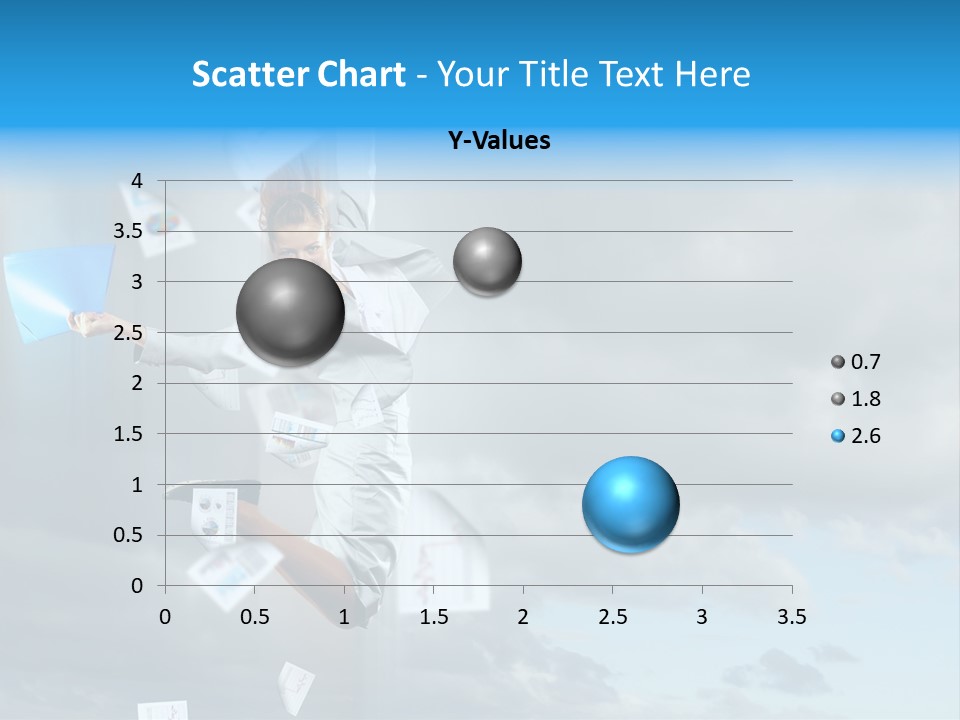 Scatter Chart - Your Title Text Here

Y-Values

4
3.5
3
2.5
2
1.5
1
0.5
0

0 0.5 1 1.5 2 2.5 3 3.5

0.7
1.8
2.6